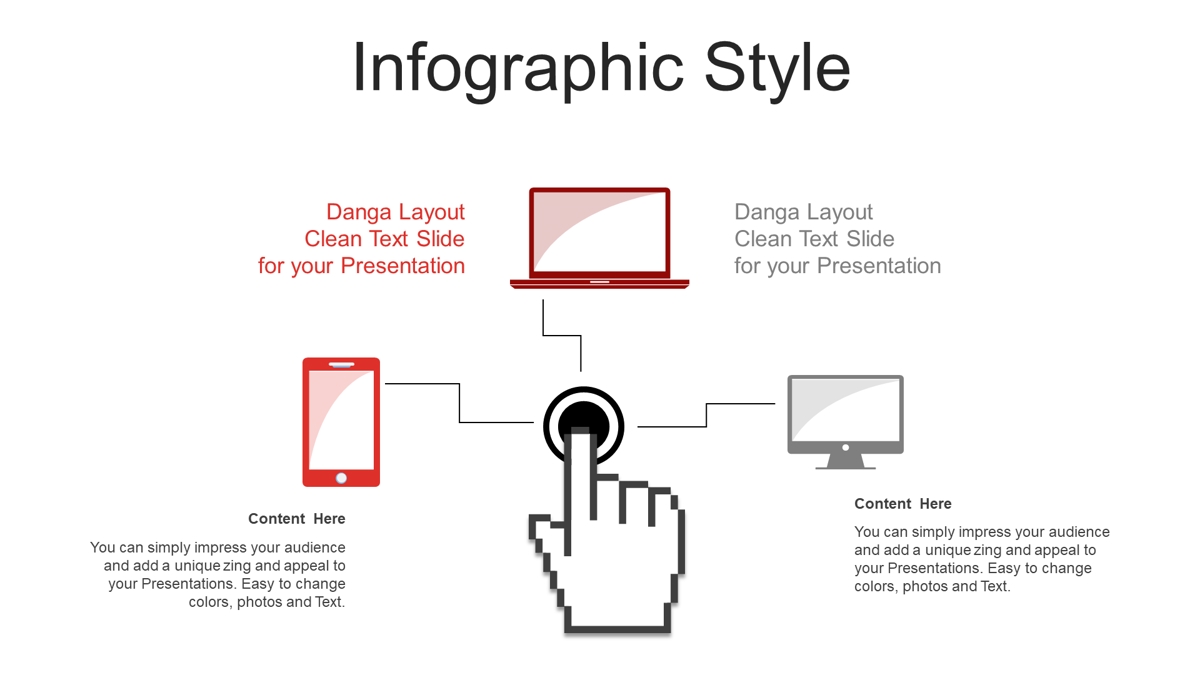 Infographic Style

Danga Layout
Clean Text Slide
for your Presentation

Danga Layout
Clean Text Slide
for your Presentation

Content Here

You can simply impress your audience and add a unique zing and appeal to your Presentations. Easy to change colors, photos and Text.

Content Here

You can simply impress your audience and add a unique zing and appeal to your Presentations. Easy to change colors, photos and Text.